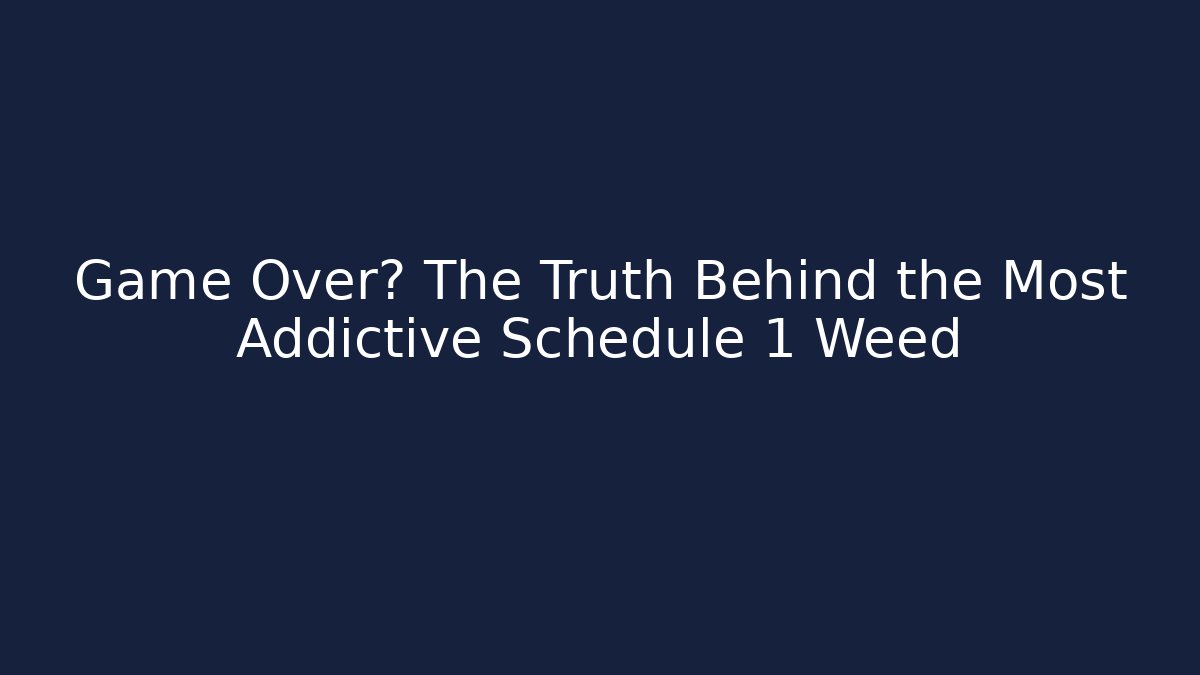 Game Over? The Truth Behind the Most Addictive Schedule 1 Weed